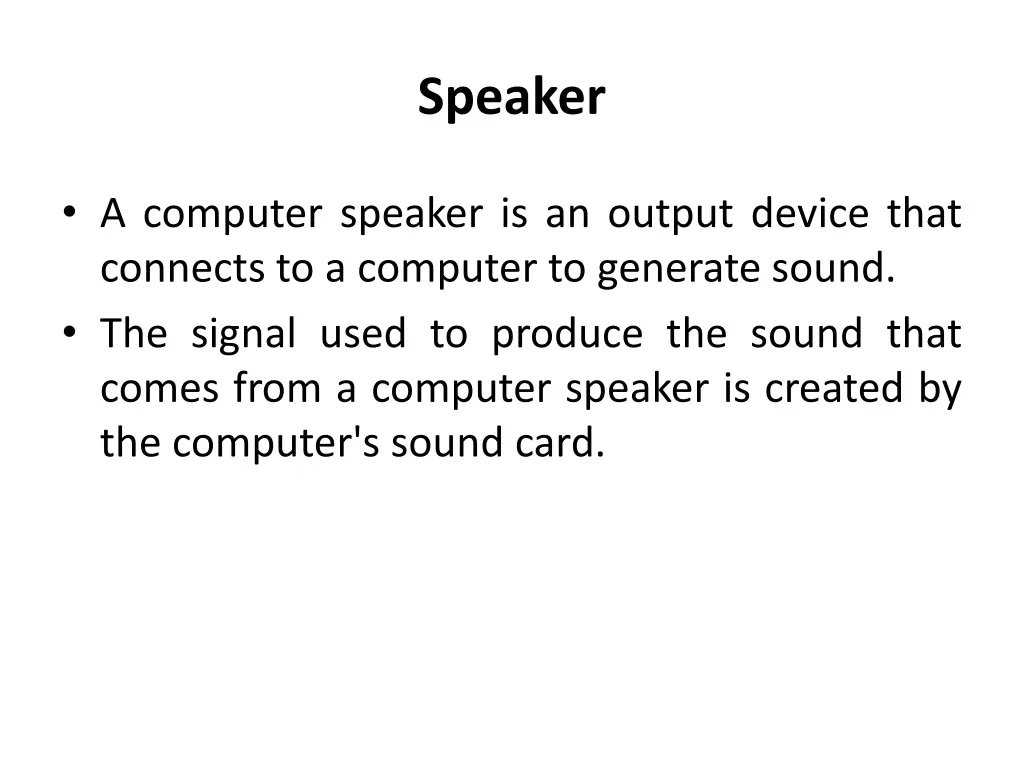 Speaker

• A computer speaker is an output device that connects to a computer to generate sound.
• The signal used to produce the sound that comes from a computer speaker is created by the computer's sound card.